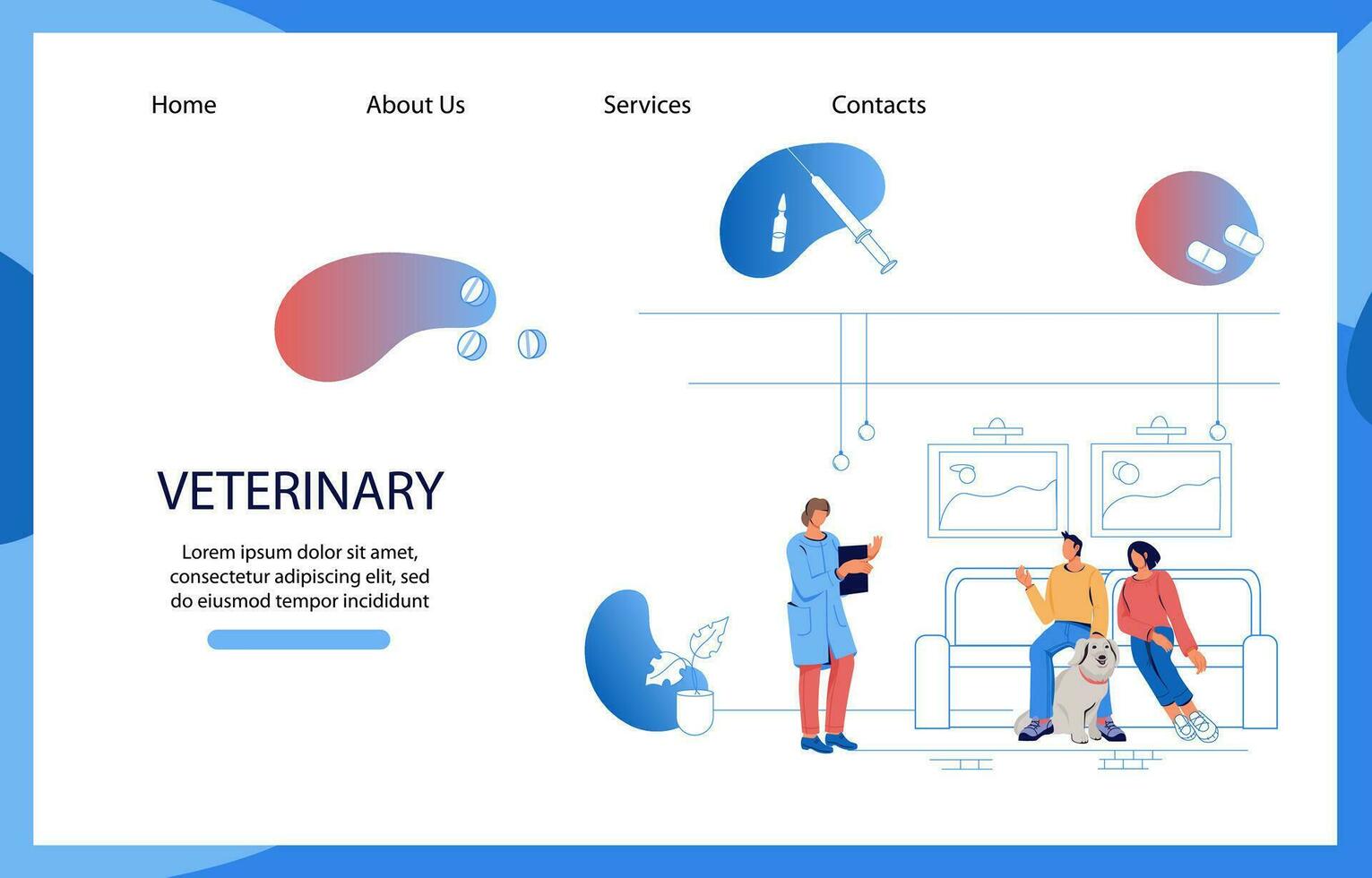 Home About Us Services Contacts

VETERINARY

Lorem ipsum dolor sit amet, consectetur adipiscing elit, sed do eiusmod tempor incididunt